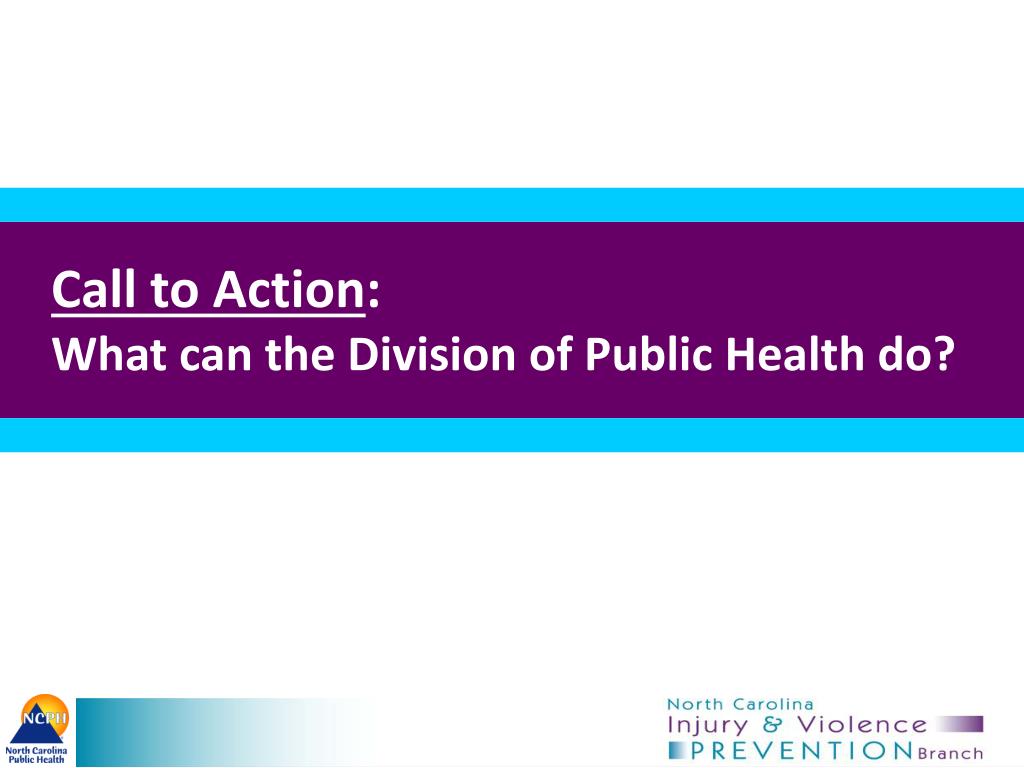 Call to Action:
What can the Division of Public Health do?

NCPH
North Carolina Public Health

North Carolina
Injury & Violence
PREVENTION Branch